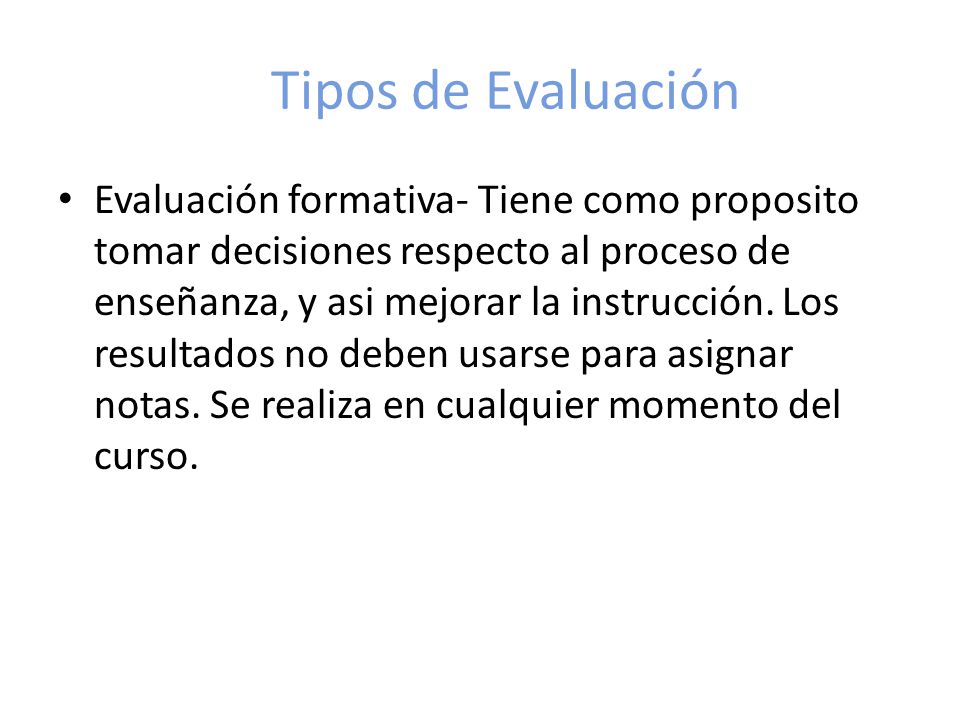 Tipos de Evaluación

• Evaluación formativa- Tiene como proposito tomar decisiones respecto al proceso de enseñanza, y asi mejorar la instrucción. Los resultados no deben usarse para asignar notas. Se realiza en cualquier momento del curso.